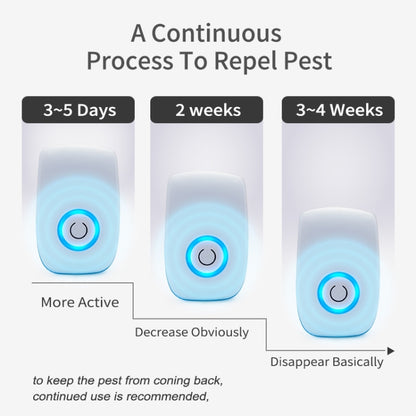 A Continuous Process To Repel Pest

3~5 Days

2 weeks

3~4 Weeks

More Active

Decrease Obviously

Disappear Basically

to keep the pest from coning back, continued use is recommended,